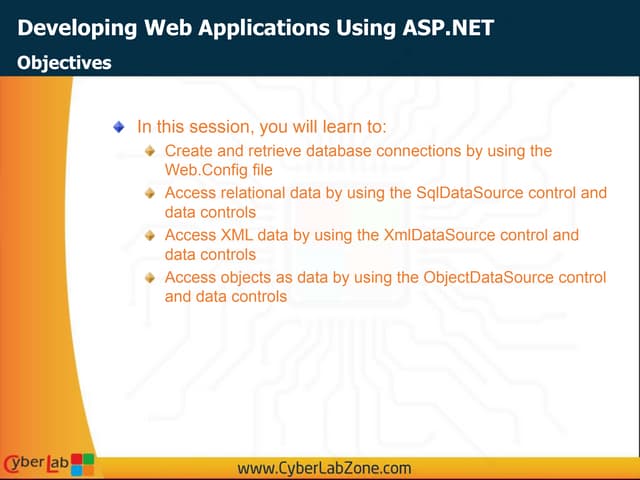 Developing Web Applications Using ASP.NET

Objectives

In this session, you will learn to:

Create and retrieve database connections by using the Web.Config file

Access relational data by using the SqlDataSource control and data controls

Access XML data by using the XmlDataSource control and data controls

Access objects as data by using the ObjectDataSource control and data controls

CyberLab

www.CyberLabZone.com